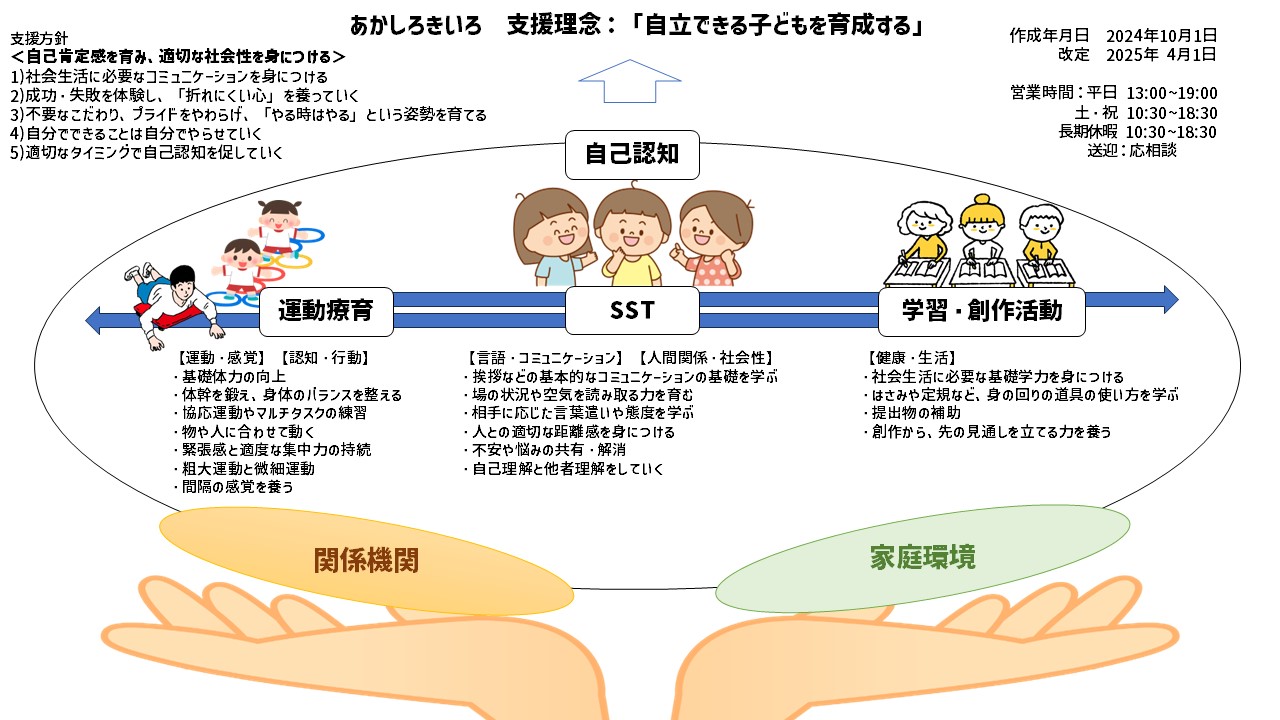 あかしろきいろ　支援理念：「自立できる子どもを育成する」

支援方針
＜自己肯定感を育み、適切な社会性を身につける＞
1)社会生活に必要なコミュニケーションを身につける
2)成功・失敗を体験し、「折れにくい心」を養っていく
3)不要なこだわり、プライドをやわらげ、「やる時はやる」という姿勢を育てる
4)自分でできることは自分でやらせていく
5)適切なタイミングで自己認知を促していく

作成年月日　2024年10月1日
改定　2025年 4月1日

営業時間：平日 13:00~19:00
土・祝 10:30~18:30
長期休暇 10:30~18:30
送迎：応相談

自己認知

運動療育

SST

学習・創作活動

【運動・感覚】【認知・行動】
・基礎体力の向上
・体幹を鍛え、身体のバランスを整える
・協応運動やマルチタスクの練習
・物や人に合わせて動く
・緊張感と適度な集中力の持続
・粗大運動と微細運動
・間隔の感覚を養う

【言語・コミュニケーション】【人間関係・社会性】
・挨拶などの基本的なコミュニケーションの基礎を学ぶ
・場の状況や空気を読み取る力を育む
・相手に応じた言葉遣いや態度を学ぶ
・人との適切な距離感を身につける
・不安や悩みの共有・解消
・自己理解と他者理解をしていく

【健康・生活】
・社会生活に必要な基礎学力を身につける
・はさみや定規など、身の回りの道具の使い方を学ぶ
・提出物の補助
・創作から、先の見通しを立てる力を養う

関係機関

家庭環境